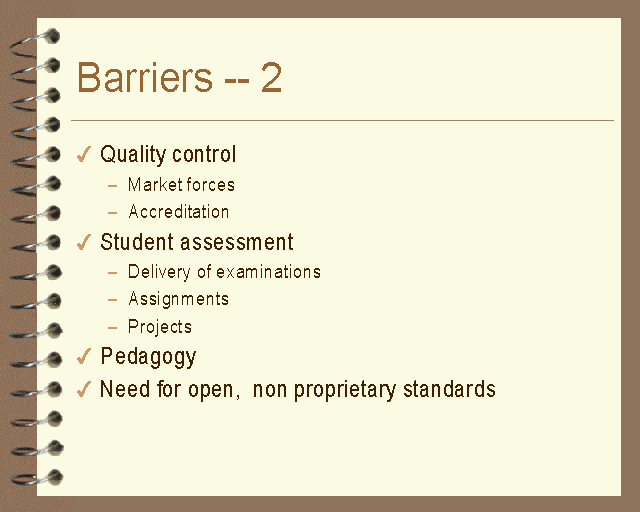 Barriers -- 2

✓ Quality control
– Market forces
– Accreditation
✓ Student assessment
– Delivery of examinations
– Assignments
– Projects
✓ Pedagogy
✓ Need for open, non proprietary standards